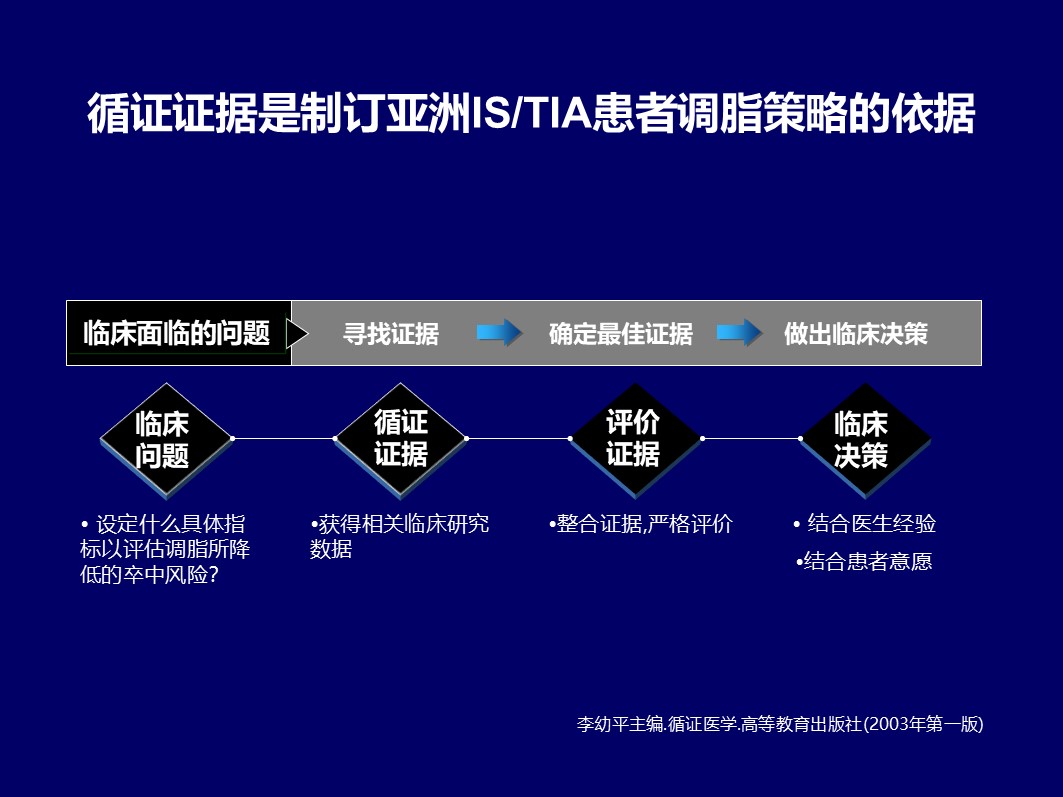 循证证据是制订亚洲IS/TIA患者调脂策略的依据

临床面临的问题

寻找证据

确定最佳证据

做出临床决策

临床问题

循证证据

评价证据

临床决策

• 设定什么具体指标以评估调脂所降低的卒中风险?

•获得相关临床研究数据

•整合证据,严格评价

• 结合医生经验

•结合患者意愿

李幼平主编.循证医学.高等教育出版社(2003年第一版)